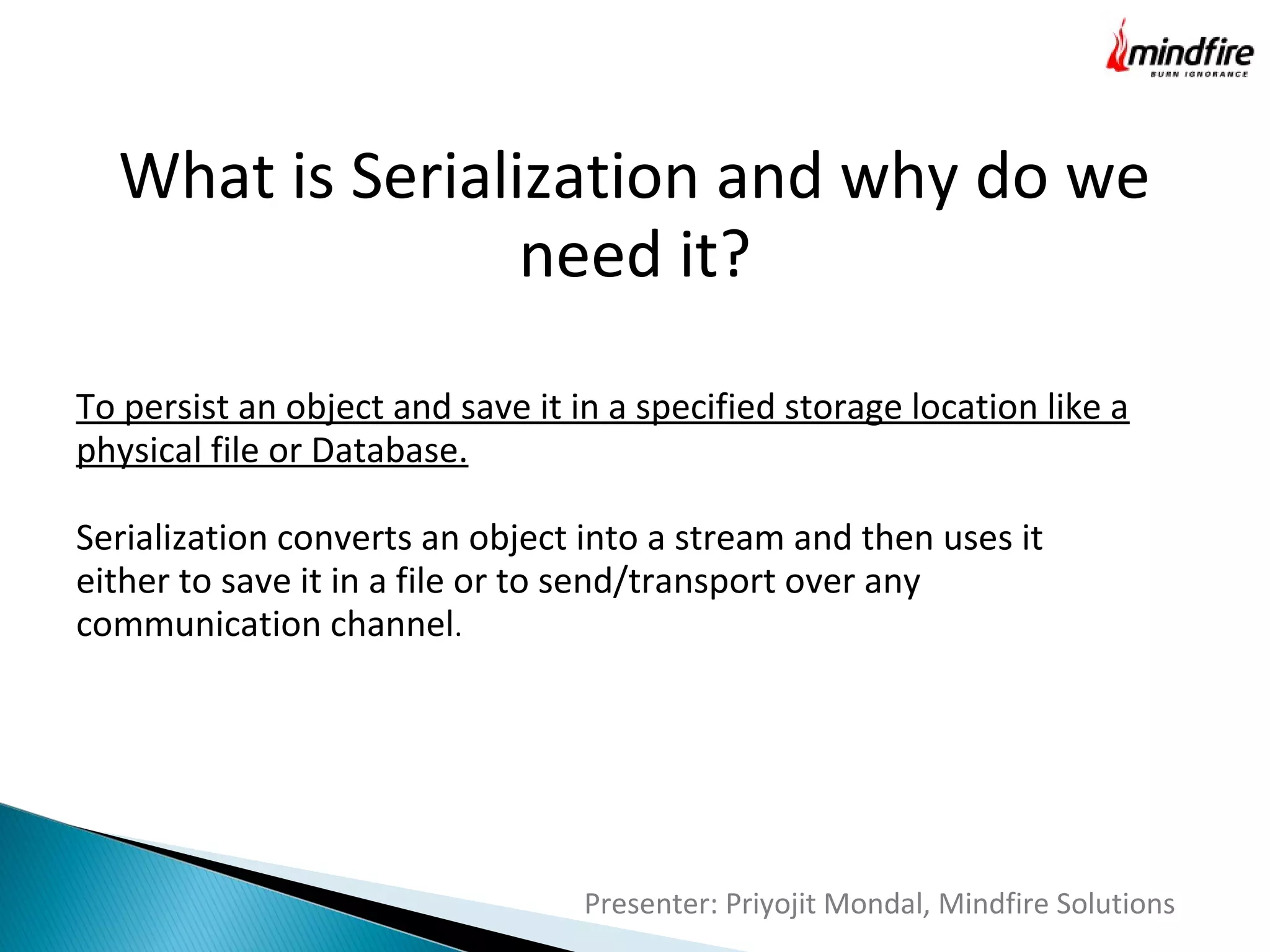 mindfire
BURN IGNORANCE

What is Serialization and why do we need it?

To persist an object and save it in a specified storage location like a physical file or Database.

Serialization converts an object into a stream and then uses it either to save it in a file or to send/transport over any communication channel.

Presenter: Priyojit Mondal, Mindfire Solutions